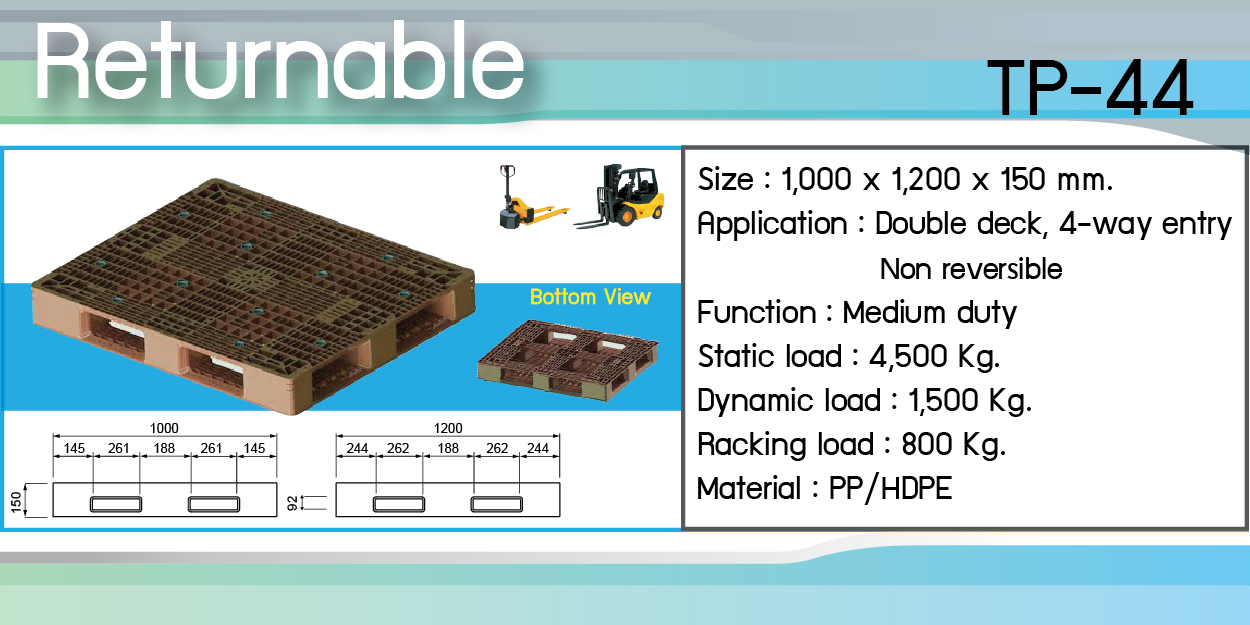 Returnable

TP-44

Bottom View

1000

145 261 188 261 145

150

1200

244 262 188 262 244

92

Size : 1,000 x 1,200 x 150 mm.

Application : Double deck, 4-way entry

Non reversible

Function : Medium duty

Static load : 4,500 Kg.

Dynamic load : 1,500 Kg.

Racking load : 800 Kg.

Material : PP/HDPE